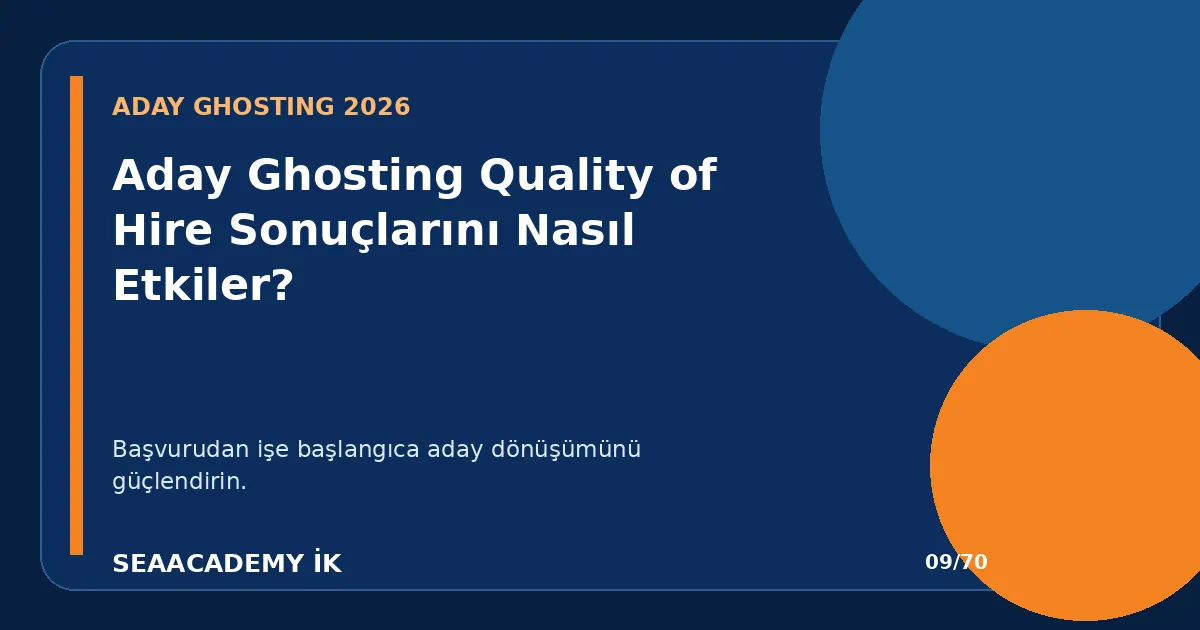 ADAY GHOSTING 2026

Aday Ghosting Quality of Hire Sonuçlarını Nasıl Etkiler?

Başvurudan işe başlangıca aday dönüşümünü güçlendirin.

SEAACADEMY İK

09/70